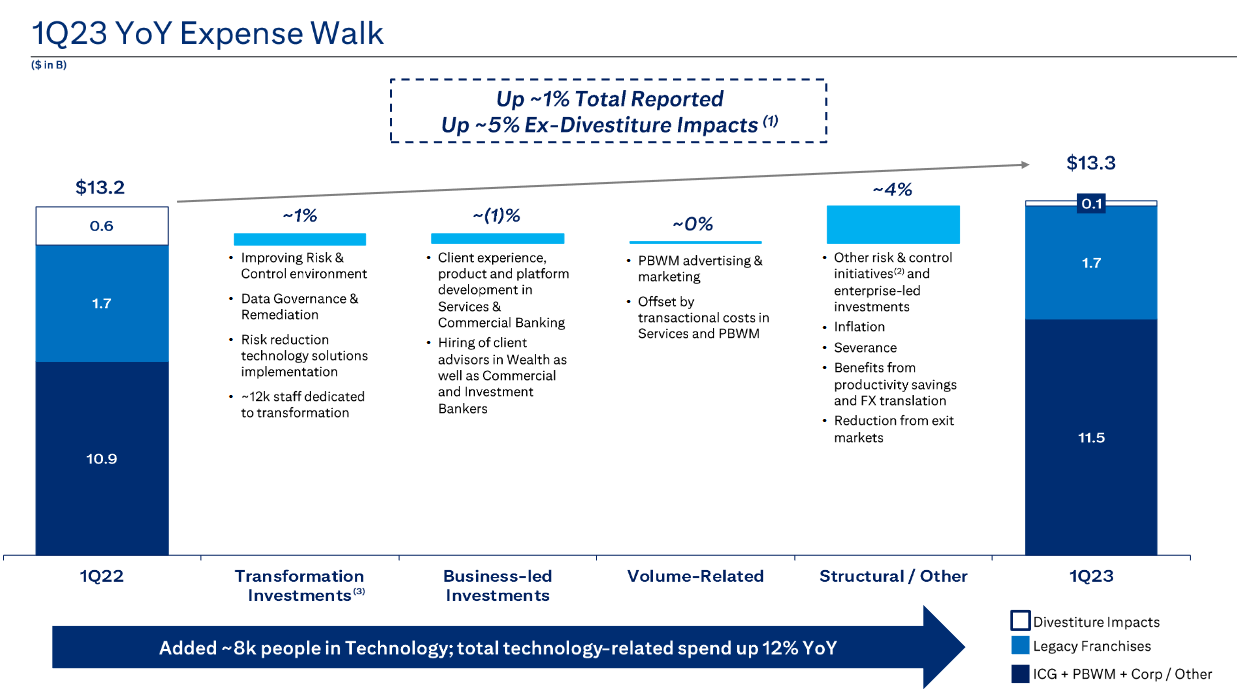 1Q23 YoY Expense Walk

($ in B)

Up ~1% Total Reported
Up ~5% Ex-Divestiture Impacts $^{(1)}$

$13.2

0.6

1.7

10.9

~1%

• Improving Risk & Control environment
• Data Governance & Remediation
• Risk reduction technology solutions implementation
• ~12k staff dedicated to transformation

~(1)%

• Client experience, product and platform development in Services & Commercial Banking
• Hiring of client advisors in Wealth as well as Commercial and Investment Bankers

~0%

• PBWM advertising & marketing
• Offset by transactional costs in Services and PBWM

~4%

• Other risk & control initiatives$^{(2)}$ and enterprise-led investments
• Inflation
• Severance
• Benefits from productivity savings and FX translation
• Reduction from exit markets

$13.3

0.1

1.7

11.5

1Q22

Transformation Investments$^{(3)}$

Business-led Investments

Volume-Related

Structural / Other

1Q23

Added ~8k people in Technology; total technology-related spend up 12% YoY

Divestiture Impacts
Legacy Franchises
ICG + PBWM + Corp / Other